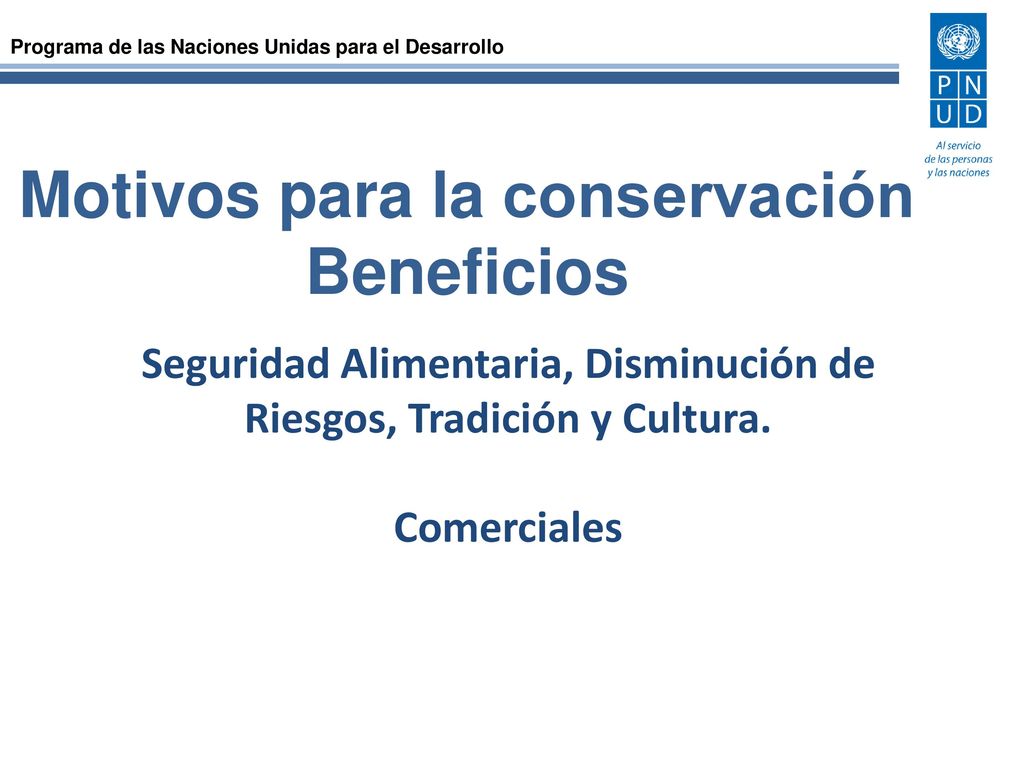 Programa de las Naciones Unidas para el Desarrollo

PN
UD

Al servicio
de las personas
y las naciones

Motivos para la conservación
Beneficios

Seguridad Alimentaria, Disminución de Riesgos, Tradición y Cultura.

Comerciales